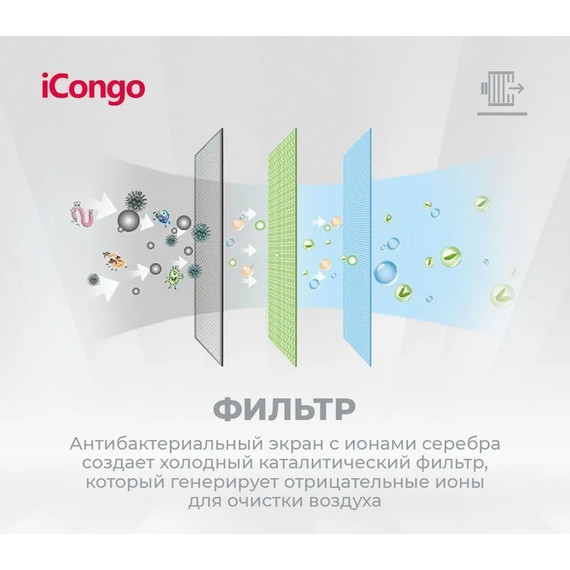 iCongo

ФИЛЬТР

Антибактериальный экран с ионами серебра создает холодный каталитический фильтр, который генерирует отрицательные ионы для очистки воздуха